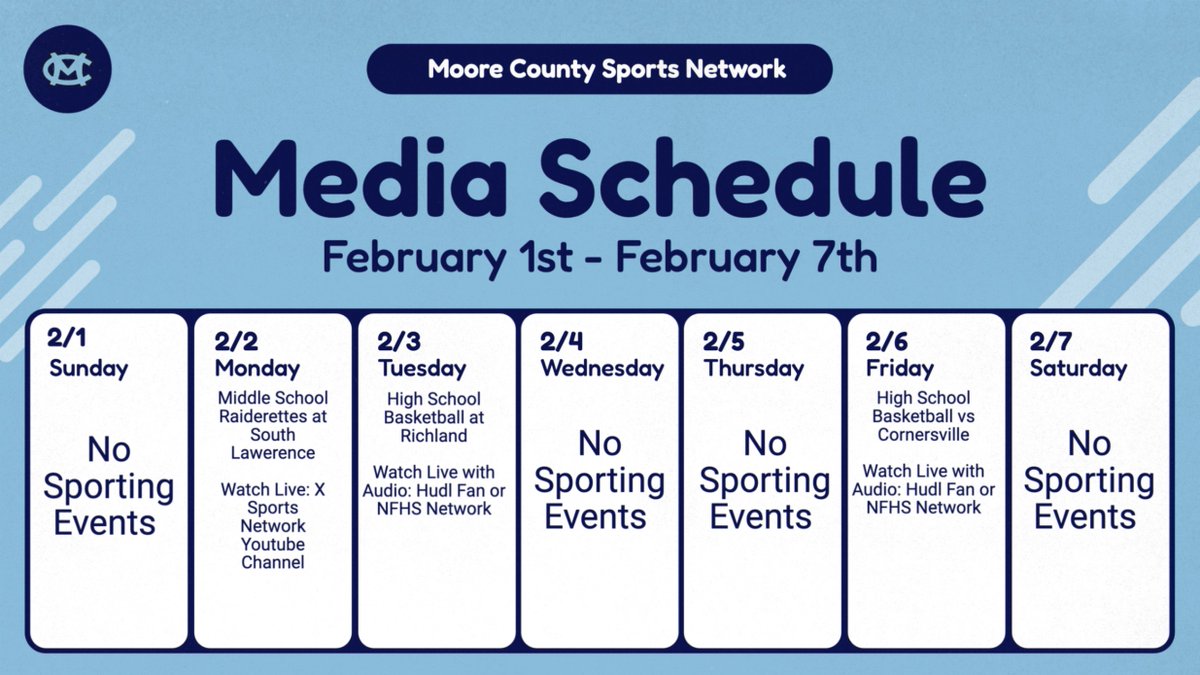 MC

Moore County Sports Network

Media Schedule

February 1st - February 7th

2/1
Sunday

No Sporting Events

2/2
Monday

Middle School Raiderettes at South Lawerence

Watch Live: X Sports Network Youtube Channel

2/3
Tuesday

High School Basketball at Richland

Watch Live with Audio: Hudl Fan or NFHS Network

2/4
Wednesday

No Sporting Events

2/5
Thursday

No Sporting Events

2/6
Friday

High School Basketball vs Cornersville

Watch Live with Audio: Hudl Fan or NFHS Network

2/7
Saturday

No Sporting Events